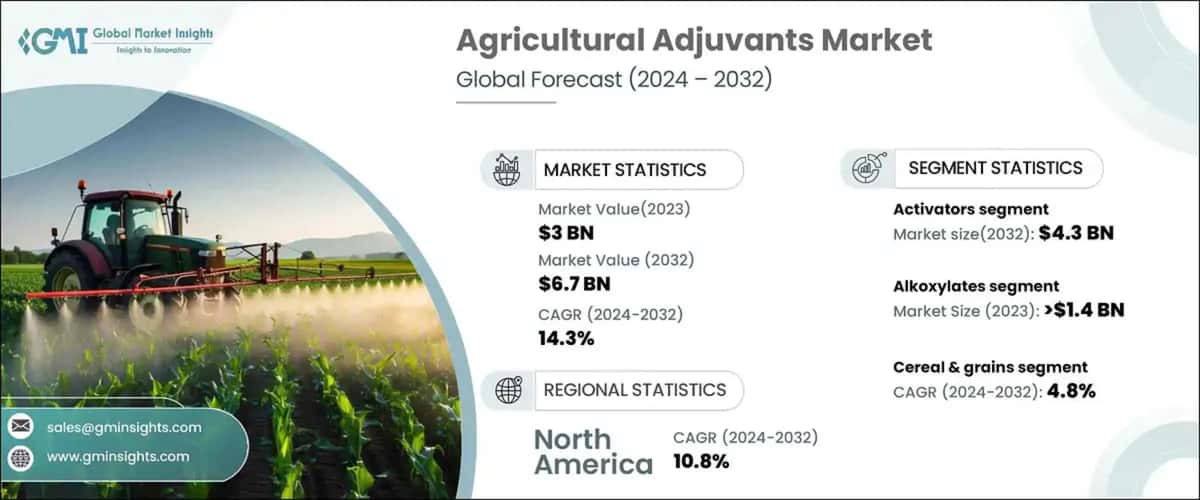 GMI Global Market Insights
Insights to Innovation

Agricultural Adjuvants Market
Global Forecast (2024 – 2032)

MARKET STATISTICS

Market Value(2023)
$3 BN
Market Value (2032)
$6.7 BN
CAGR (2024-2032)
14.3%

REGIONAL STATISTICS

North America
CAGR (2024-2032)
10.8%

SEGMENT STATISTICS

Activators segment
Market size(2032): $4.3 BN

Alkoxylates segment
Market Size (2023): >$1.4 BN

Cereal & grains segment
CAGR (2024-2032): 4.8%

sales@gminsights.com
www.gminsights.com